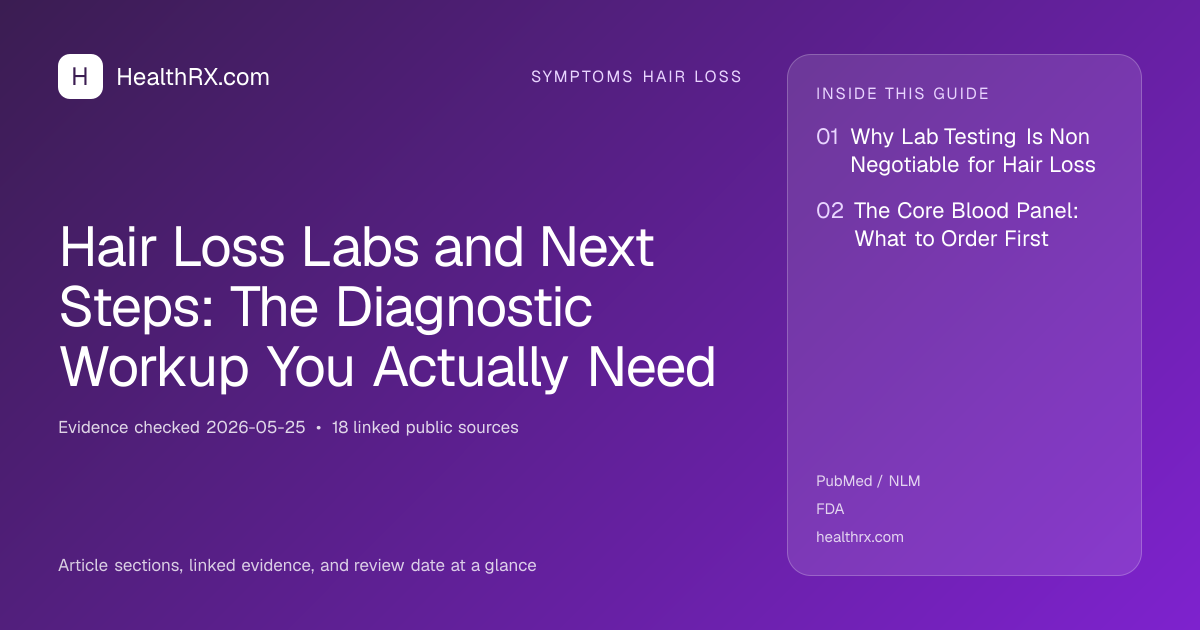 H HealthRX.com

SYMPTOMS HAIR LOSS

Hair Loss Labs and Next Steps: The Diagnostic Workup You Actually Need

Evidence checked 2026-05-25 • 18 linked public sources

Article sections, linked evidence, and review date at a glance

INSIDE THIS GUIDE

01 Why Lab Testing Is Non Negotiable for Hair Loss

02 The Core Blood Panel: What to Order First

PubMed / NLM

FDA

healthrx.com